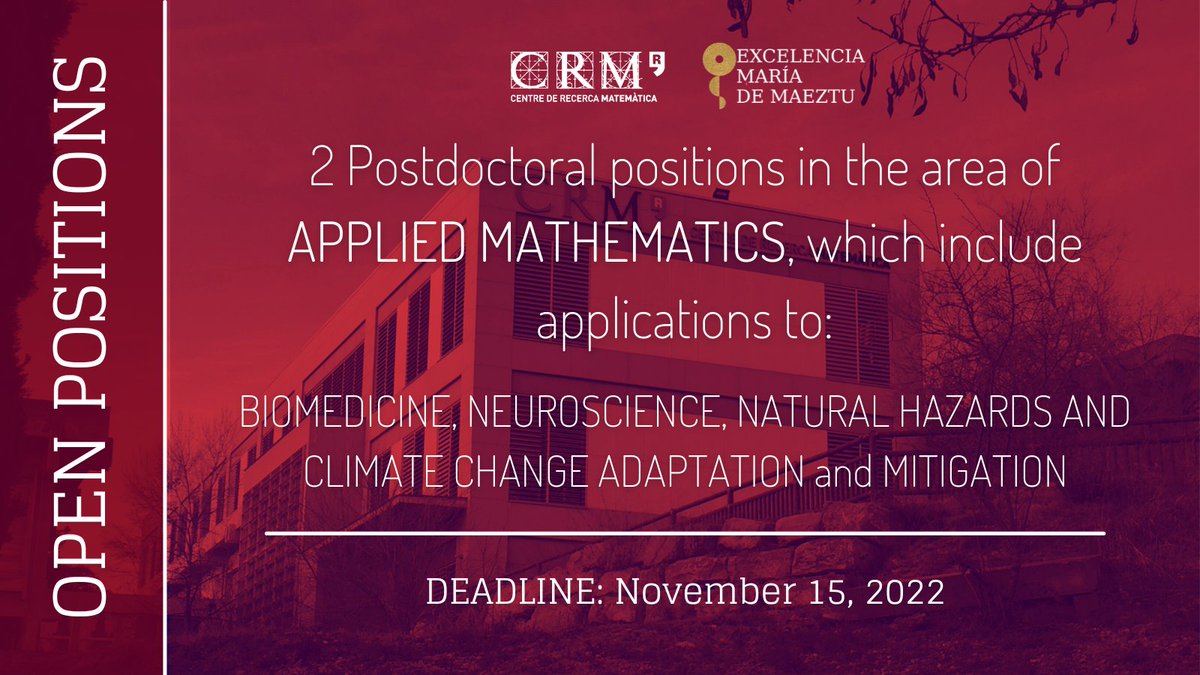 OPEN POSITIONS

CRM
CENTRE DE RECERCA MATEMÀTICA

EXCELENCIA
MARÍA
DE MAEZTU

2 Postdoctoral positions in the area of APPLIED MATHEMATICS, which include applications to:

BIOMEDICINE, NEUROSCIENCE, NATURAL HAZARDS AND CLIMATE CHANGE ADAPTATION and MITIGATION

DEADLINE: November 15, 2022